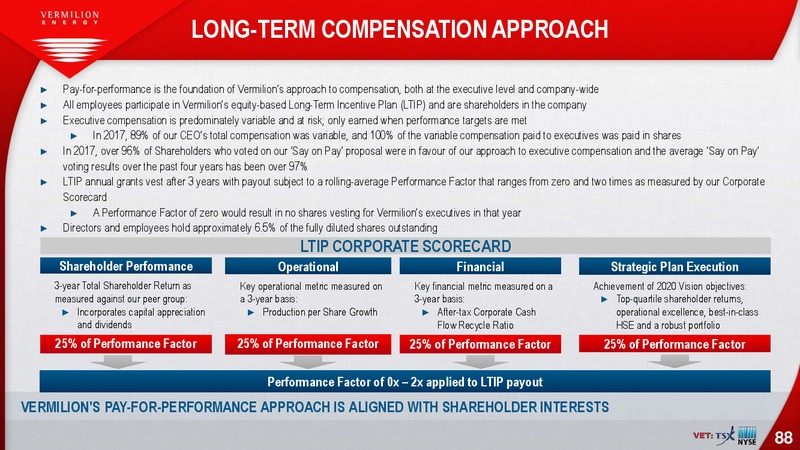 VERMILION
ENERGY

LONG-TERM COMPENSATION APPROACH

► Pay-for-performance is the foundation of Vermilion's approach to compensation, both at the executive level and company-wide
► All employees participate in Vermilion's equity-based Long-Term Incentive Plan (LTIP) and are shareholders in the company
► Executive compensation is predominately variable and at risk; only earned when performance targets are met
► In 2017, 89% of our CEO's total compensation was variable, and 100% of the variable compensation paid to executives was paid in shares
► In 2017, over 96% of Shareholders who voted on our 'Say on Pay' proposal were in favour of our approach to executive compensation and the average 'Say on Pay' voting results over the past four years has been over 97%
► LTIP annual grants vest after 3 years with payout subject to a rolling-average Performance Factor that ranges from zero and two times as measured by our Corporate Scorecard
► A Performance Factor of zero would result in no shares vesting for Vermilion's executives in that year
► Directors and employees hold approximately 6.5% of the fully diluted shares outstanding

LTIP CORPORATE SCORECARD

Shareholder Performance
3-year Total Shareholder Return as measured against our peer group:
► Incorporates capital appreciation and dividends
25% of Performance Factor

Operational
Key operational metric measured on a 3-year basis:
► Production per Share Growth
25% of Performance Factor

Financial
Key financial metric measured on a 3-year basis:
► After-tax Corporate Cash Flow Recycle Ratio
25% of Performance Factor

Strategic Plan Execution
Achievement of 2020 Vision objectives:
► Top-quartile shareholder returns, operational excellence, best-in-class HSE and a robust portfolio
25% of Performance Factor

Performance Factor of 0x – 2x applied to LTIP payout

VERMILION'S PAY-FOR-PERFORMANCE APPROACH IS ALIGNED WITH SHAREHOLDER INTERESTS

VET: TSX NYSE

88